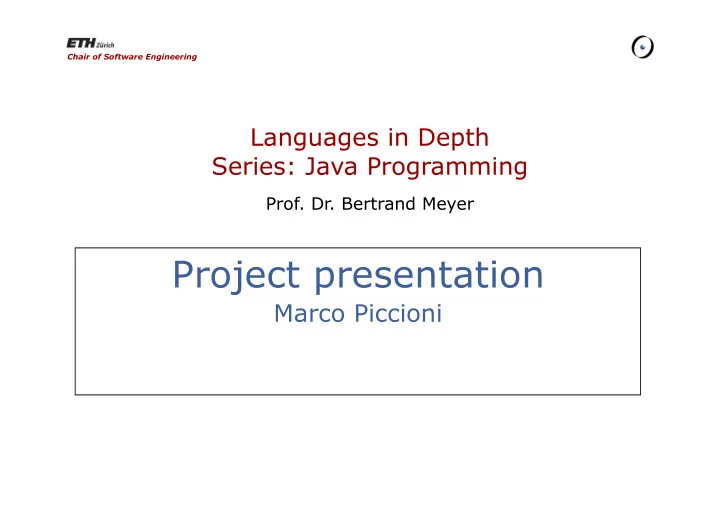 ETH Zürich
Chair of Software Engineering

Languages in Depth
Series: Java Programming

Prof. Dr. Bertrand Meyer

Project presentation
Marco Piccioni